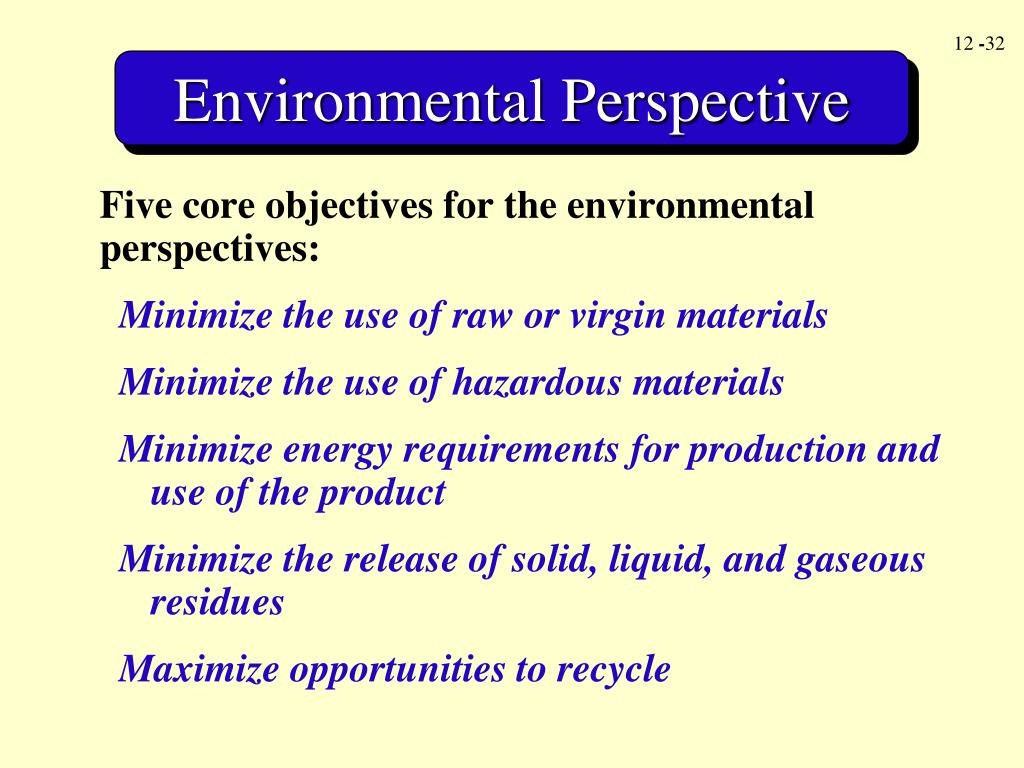 12 -32

Environmental Perspective

Five core objectives for the environmental perspectives:

Minimize the use of raw or virgin materials

Minimize the use of hazardous materials

Minimize energy requirements for production and use of the product

Minimize the release of solid, liquid, and gaseous residues

Maximize opportunities to recycle